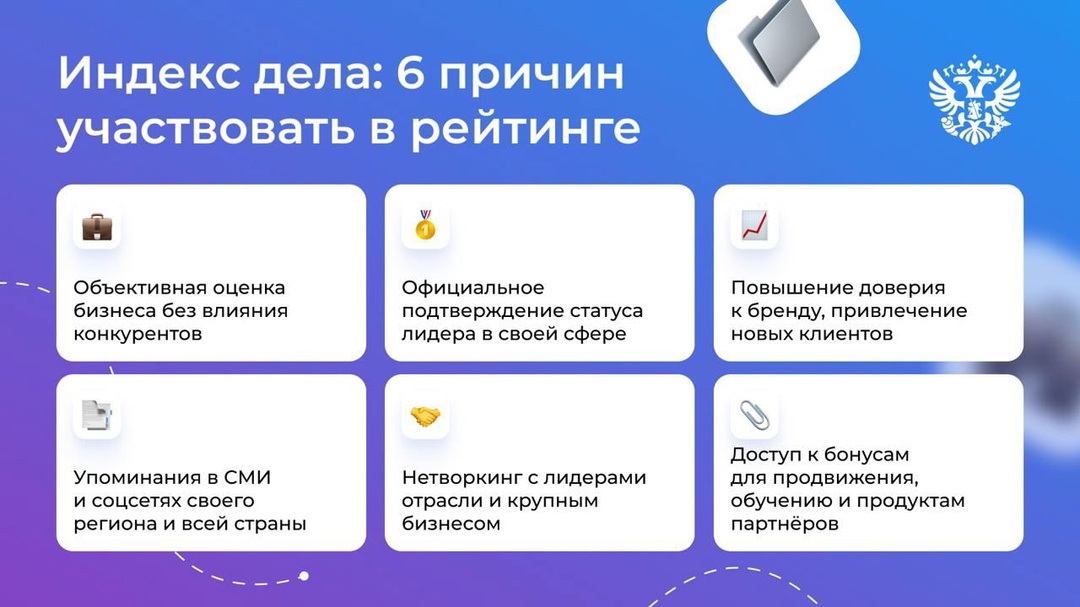 Индекс дела: 6 причин участвовать в рейтинге

Объективная оценка бизнеса без влияния конкурентов

Официальное подтверждение статуса лидера в своей сфере

Повышение доверия к бренду, привлечение новых клиентов

Упоминания в СМИ и соцсетях своего региона и всей страны

Нетворкинг с лидерами отрасли и крупным бизнесом

Доступ к бонусам для продвижения, обучению и продуктам партнёров